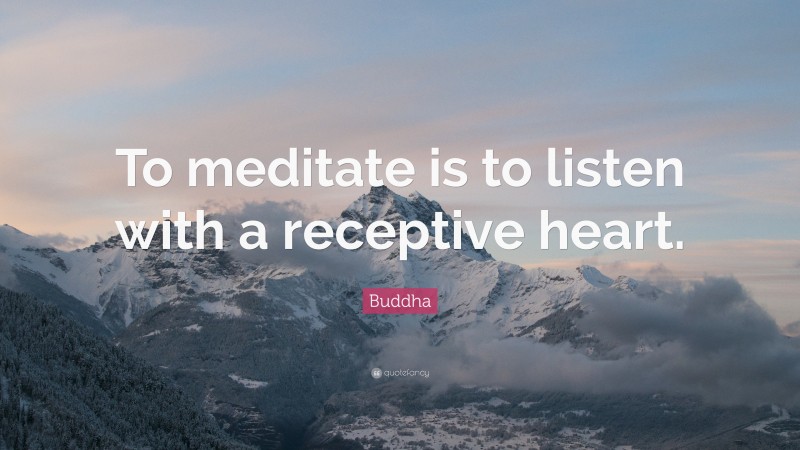 To meditate is to listen with a receptive heart.

Buddha

quotefancy